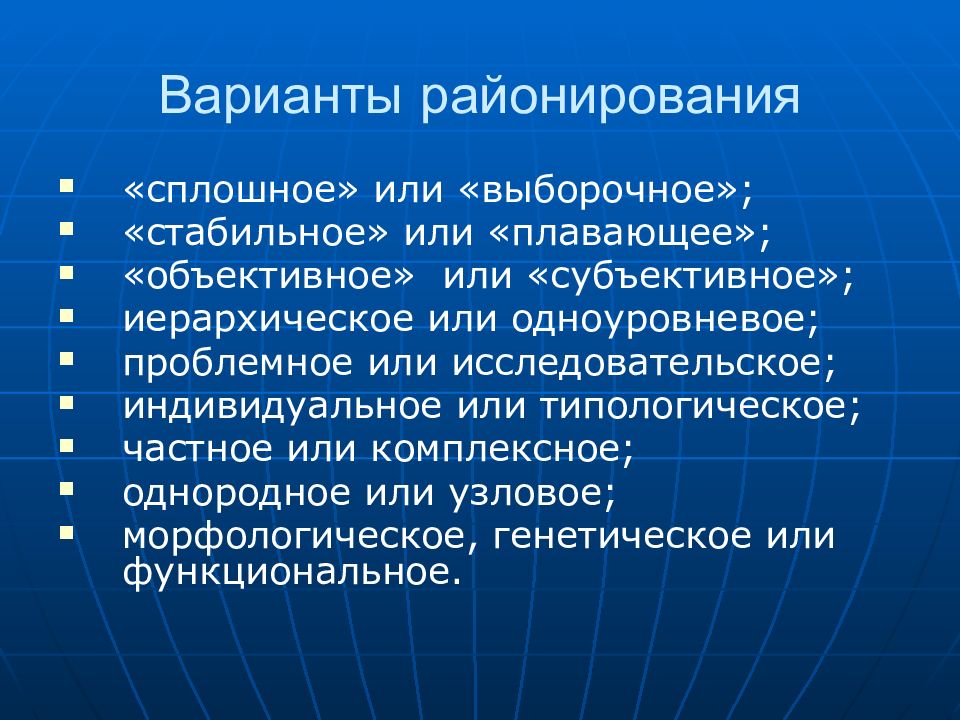 Варианты районирования

- «сплошное» или «выборочное»;
- «стабильное» или «плавающее»;
- «объективное» или «субъективное»;
- иерархическое или одноуровневое;
- проблемное или исследовательское;
- индивидуальное или типологическое;
- частное или комплексное;
- однородное или узловое;
- морфологическое, генетическое или функциональное.